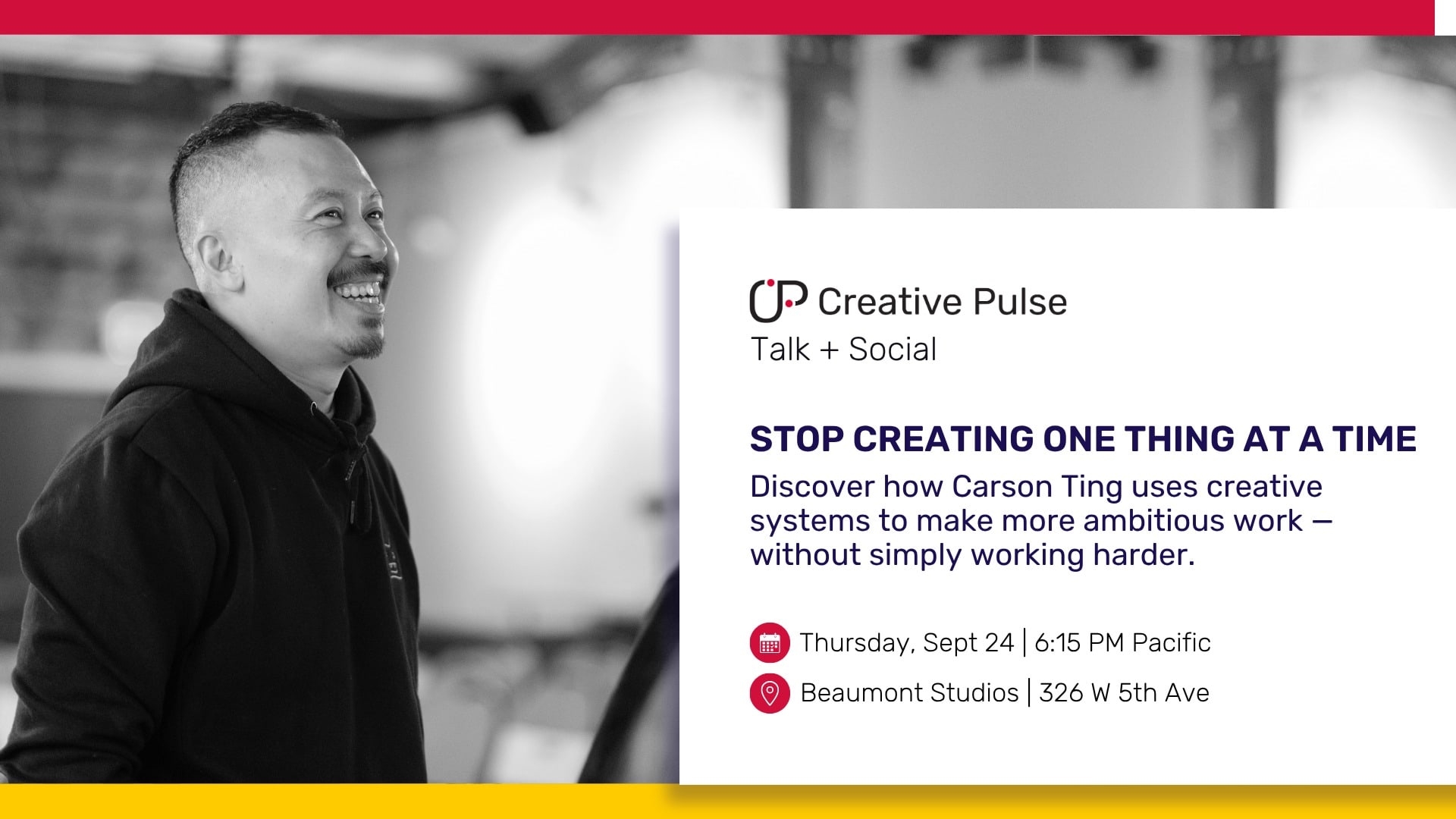 Creative Pulse
Talk + Social

STOP CREATING ONE THING AT A TIME

Discover how Carson Ting uses creative systems to make more ambitious work — without simply working harder.

Thursday, Sept 24 | 6:15 PM Pacific

Beaumont Studios | 326 W 5th Ave